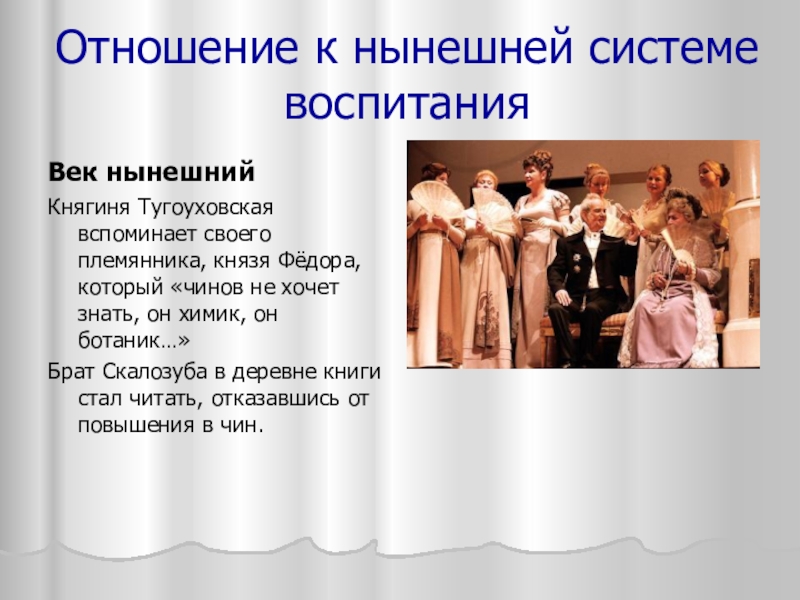 Отношение к нынешней системе воспитания

Век нынешний

Княгиня Тугоуховская вспоминает своего племянника, князя Фёдора, который «чинов не хочет знать, он химик, он ботаник…»

Брат Скалозуба в деревне книги стал читать, отказавшись от повышения в чин.